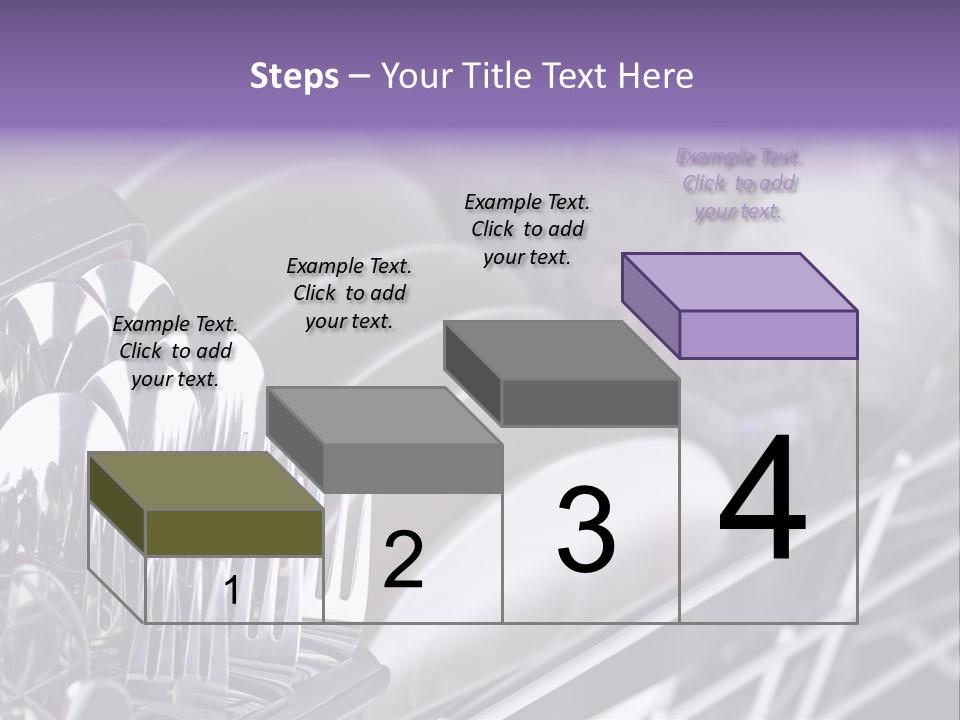 Steps – Your Title Text Here

Example Text. Click to add your text.

Example Text. Click to add your text.

Example Text. Click to add your text.

Example Text. Click to add your text.

1

2

3

4